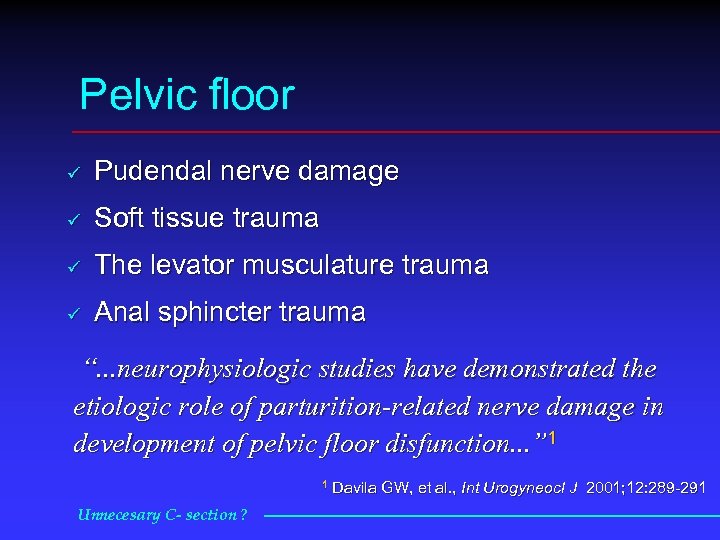 Pelvic floor

✓ Pudendal nerve damage
✓ Soft tissue trauma
✓ The levator musculature trauma
✓ Anal sphincter trauma

"...neurophysiologic studies have demonstrated the etiologic role of parturition-related nerve damage in development of pelvic floor disfunction..."$^1$

$^1$ Davila GW, et al., Int Urogyneocl J 2001;12:289-291

Unnecesary C- section ?